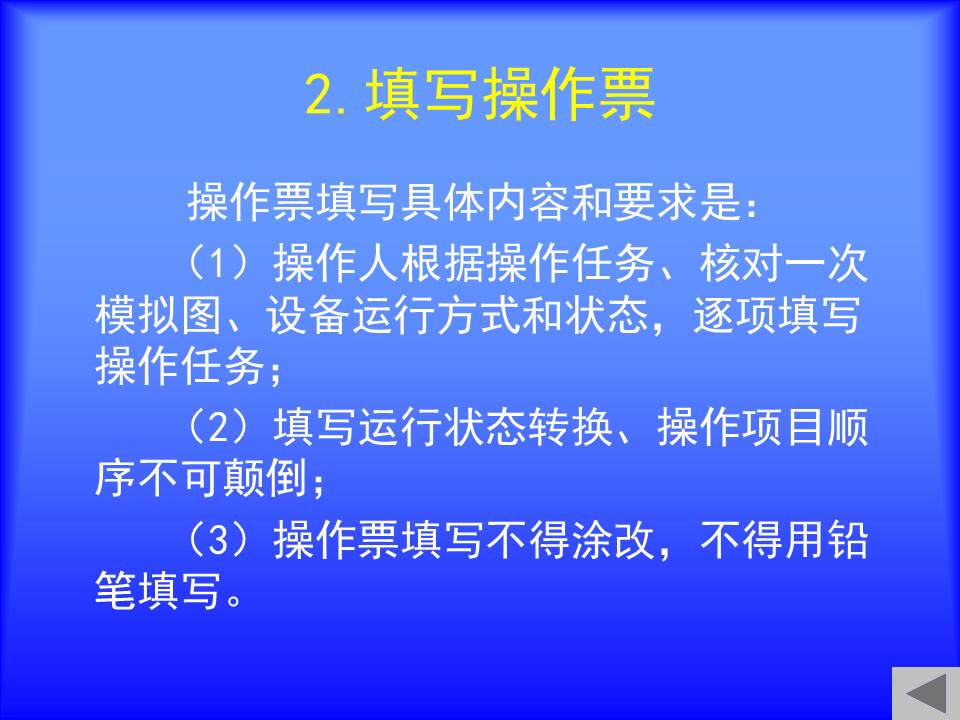 2. 填写操作票

操作票填写具体内容和要求是：

（1）操作人根据操作任务、核对一次模拟图、设备运行方式和状态，逐项填写操作任务；

（2）填写运行状态转换、操作项目顺序不可颠倒；

（3）操作票填写不得涂改，不得用铅笔填写。